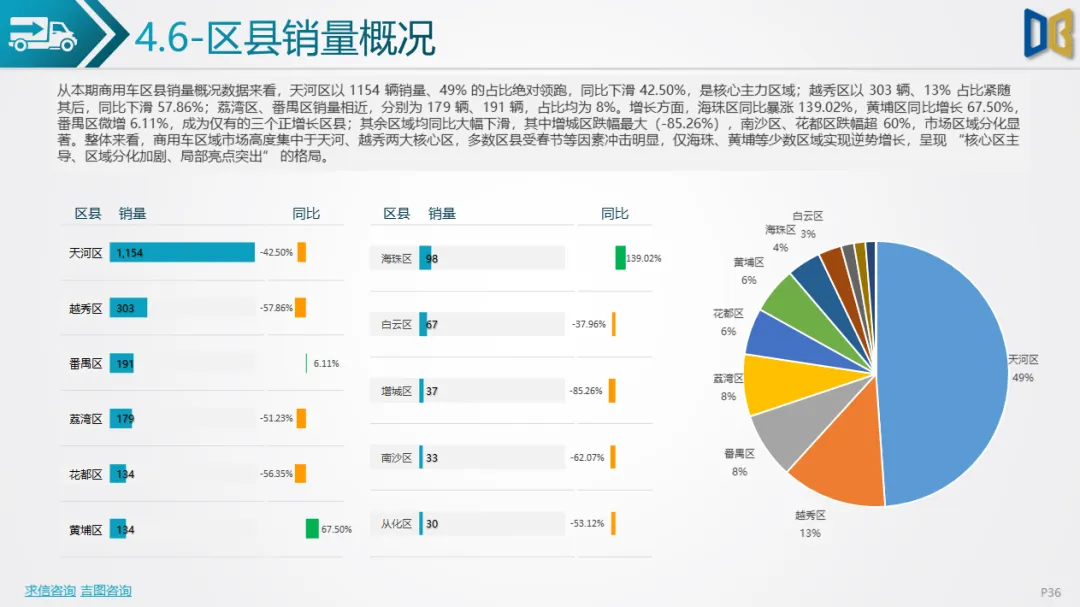 4.6-区县销量概况

从本期商用车区县销量概况数据来看，天河区以 1154 辆销量、49% 的占比绝对领跑，同比下滑 42.50%，是核心主力区域；越秀区以 303 辆、13% 占比紧随其后，同比下滑 57.86%；荔湾区、番禺区销量相近，分别为 179 辆、191 辆，占比均为 8%。增长方面，海珠区同比暴涨 139.02%，黄埔区同比增长 67.50%，番禺区微增 6.11%，成为仅有的三个正增长区县；其余区域均同比大幅下滑，其中增城区跌幅最大（-85.26%），南沙区、花都区跌幅超 60%，市场区域分化显著。整体来看，商用车区域市场高度集中于天河、越秀两大核心区，多数区县受春节等因素冲击明显，仅海珠、黄埔等少数区域实现逆势增长，呈现 "核心区主导、区域分化加剧、局部亮点突出" 的格局。

| 区县 | 销量 | 同比 |
|---|---|---|
| 天河区 | 1,154 | -42.50% |
| 越秀区 | 303 | -57.86% |
| 番禺区 | 191 | 6.11% |
| 荔湾区 | 179 | -51.23% |
| 花都区 | 134 | -56.35% |
| 黄埔区 | 134 | 67.50% |

| 区县 | 销量 | 同比 |
|---|---|---|
| 海珠区 | 98 | 139.02% |
| 白云区 | 67 | -37.96% |
| 增城区 | 37 | -85.26% |
| 南沙区 | 33 | -62.07% |
| 从化区 | 30 | -53.12% |

白云区 3%
海珠区 4%
黄埔区 6%
花都区 6%
荔湾区 8%
番禺区 8%
越秀区 13%
天河区 49%

求信咨询 吉图咨询

P36